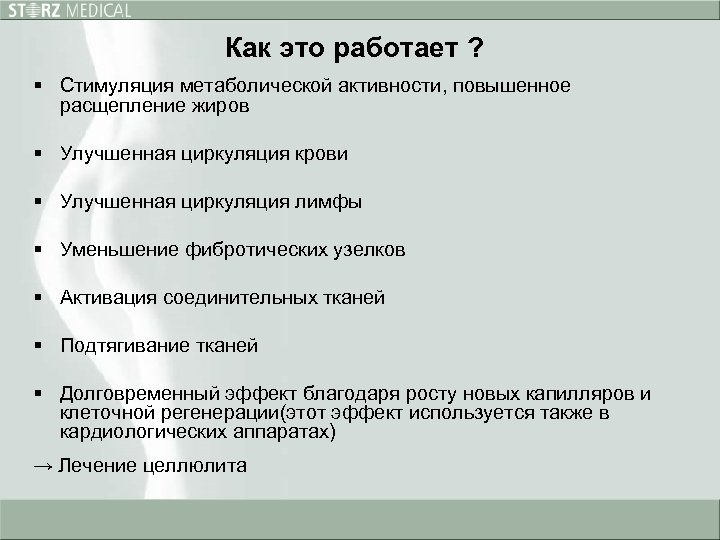 STORZ MEDICAL

Как это работает ?

▪ Стимуляция метаболической активности, повышенное расщепление жиров

▪ Улучшенная циркуляция крови

▪ Улучшенная циркуляция лимфы

▪ Уменьшение фибротических узелков

▪ Активация соединительных тканей

▪ Подтягивание тканей

▪ Долговременный эффект благодаря росту новых капилляров и клеточной регенерации(этот эффект используется также в кардиологических аппаратах)

→ Лечение целлюлита